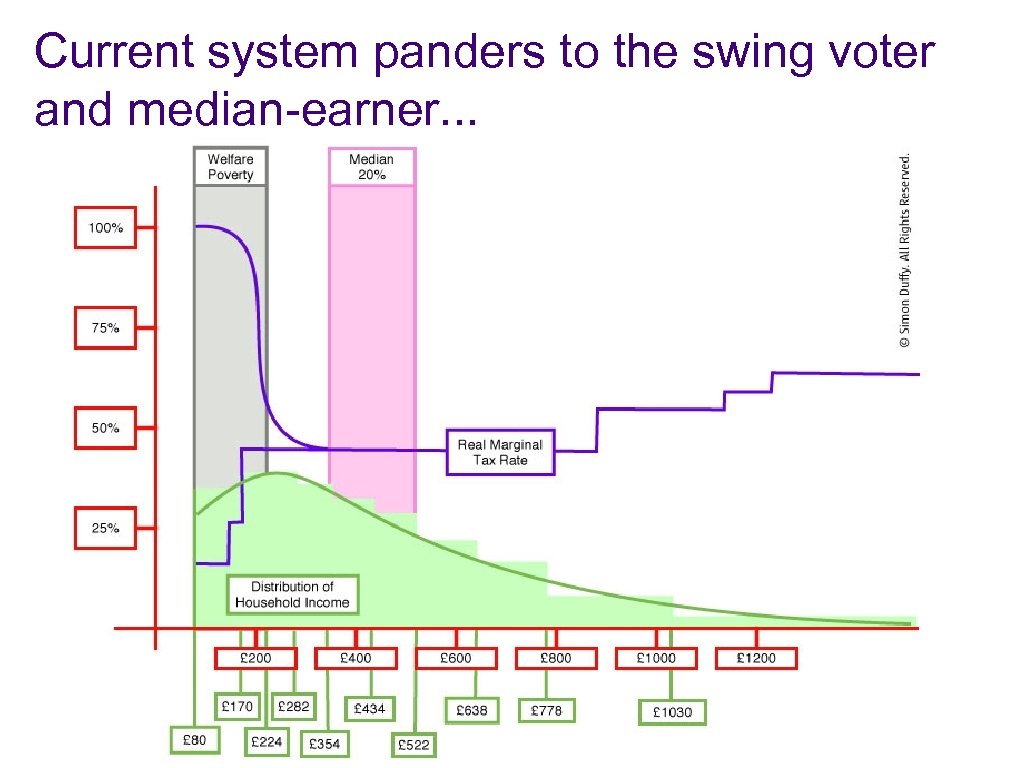 Current system panders to the swing voter and median-earner...

Welfare Poverty

Median 20%

© Simon Duffy. All Rights Reserved.

100%

75%

50%

25%

Real Marginal Tax Rate

Distribution of Household Income

£200

£400

£600

£800

£1000

£1200

£170

£282

£434

£638

£778

£1030

£80

£224

£354

£522